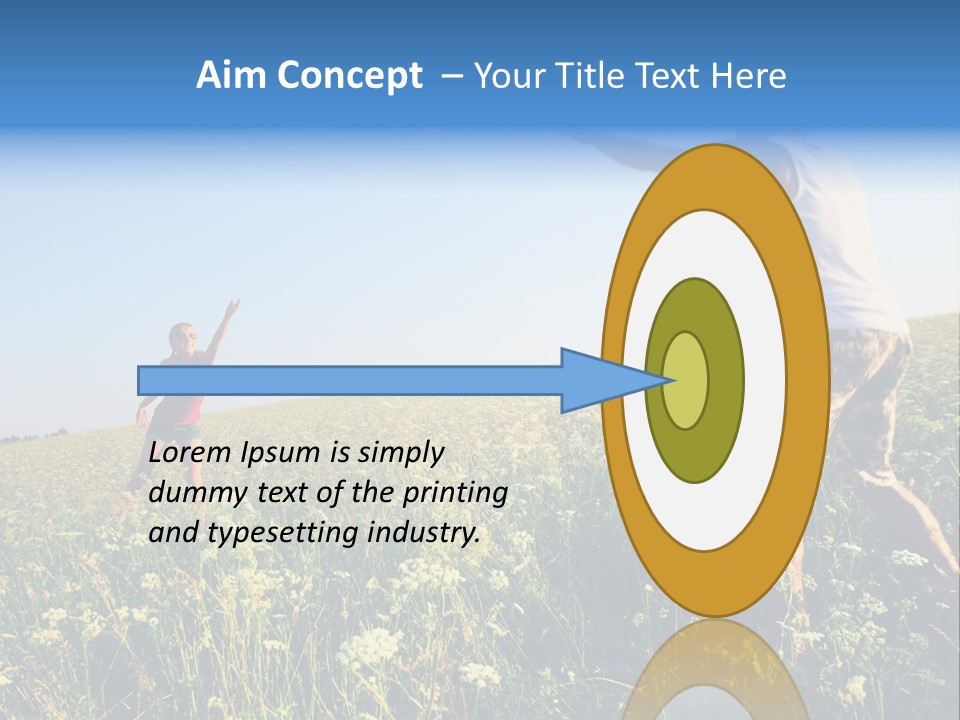 Aim Concept – Your Title Text Here

Lorem Ipsum is simply dummy text of the printing and typesetting industry.